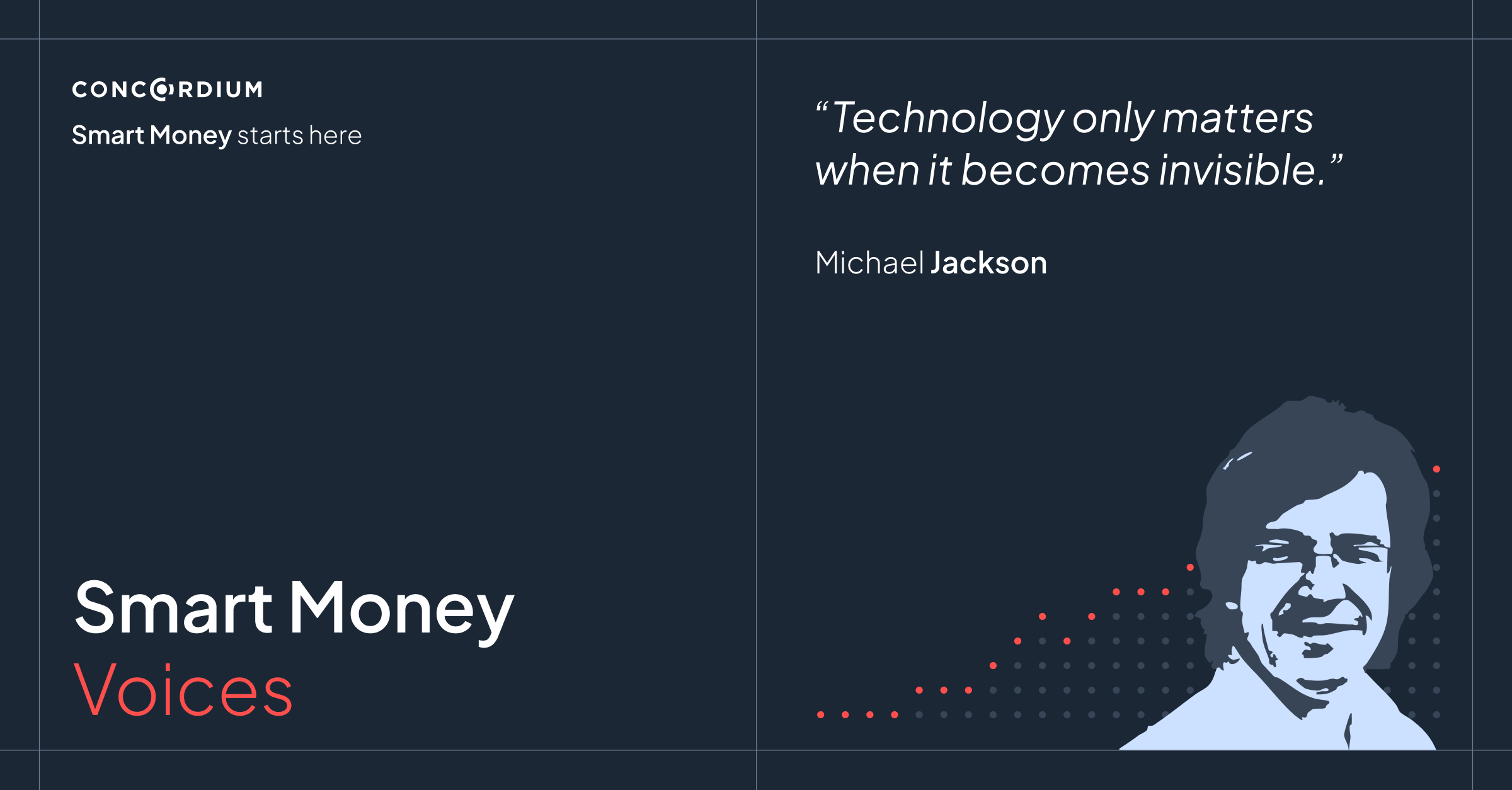 CONCORDIUM
Smart Money starts here

Smart Money
Voices

“Technology only matters when it becomes invisible.”

Michael Jackson